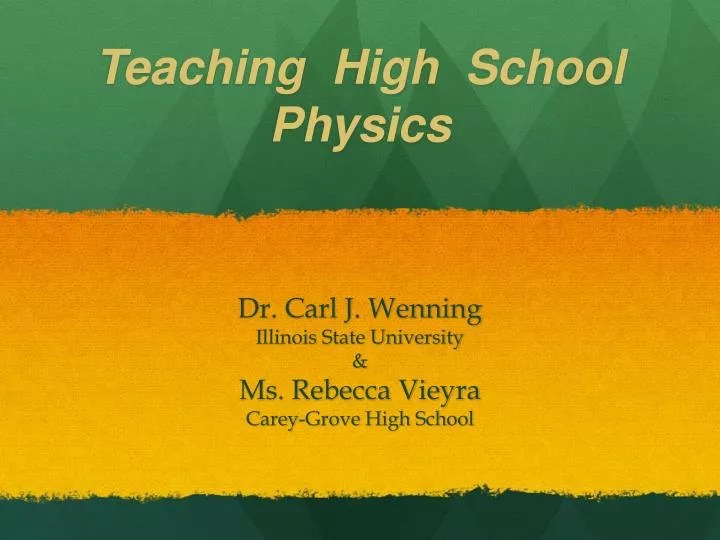 Teaching High School Physics

Dr. Carl J. Wenning
Illinois State University
&
Ms. Rebecca Vieyra
Carey-Grove High School